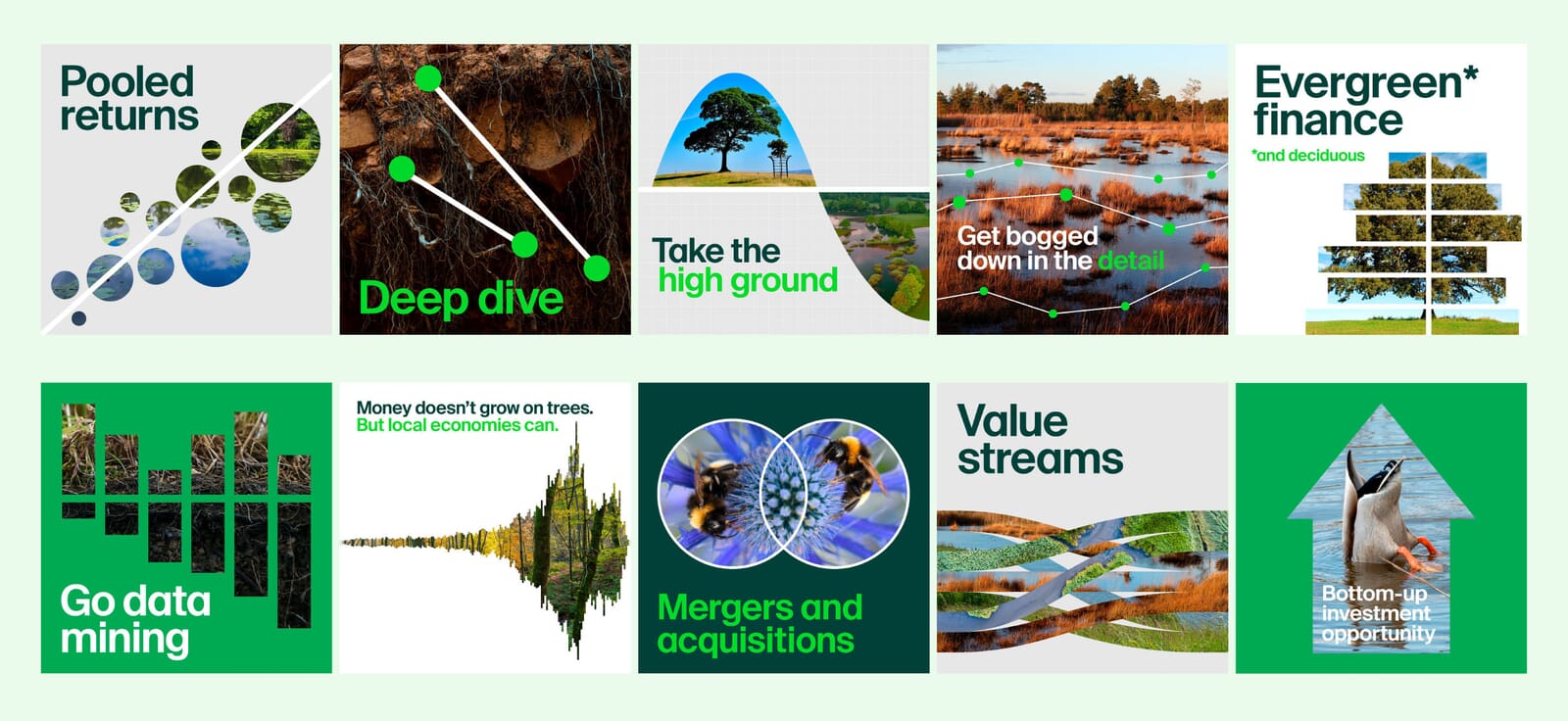 Pooled returns

Deep dive

Take the high ground

Get bogged down in the detail

Evergreen* finance

*and deciduous

Go data mining

Money doesn't grow on trees. But local economies can.

Mergers and acquisitions

Value streams

Bottom-up investment opportunity